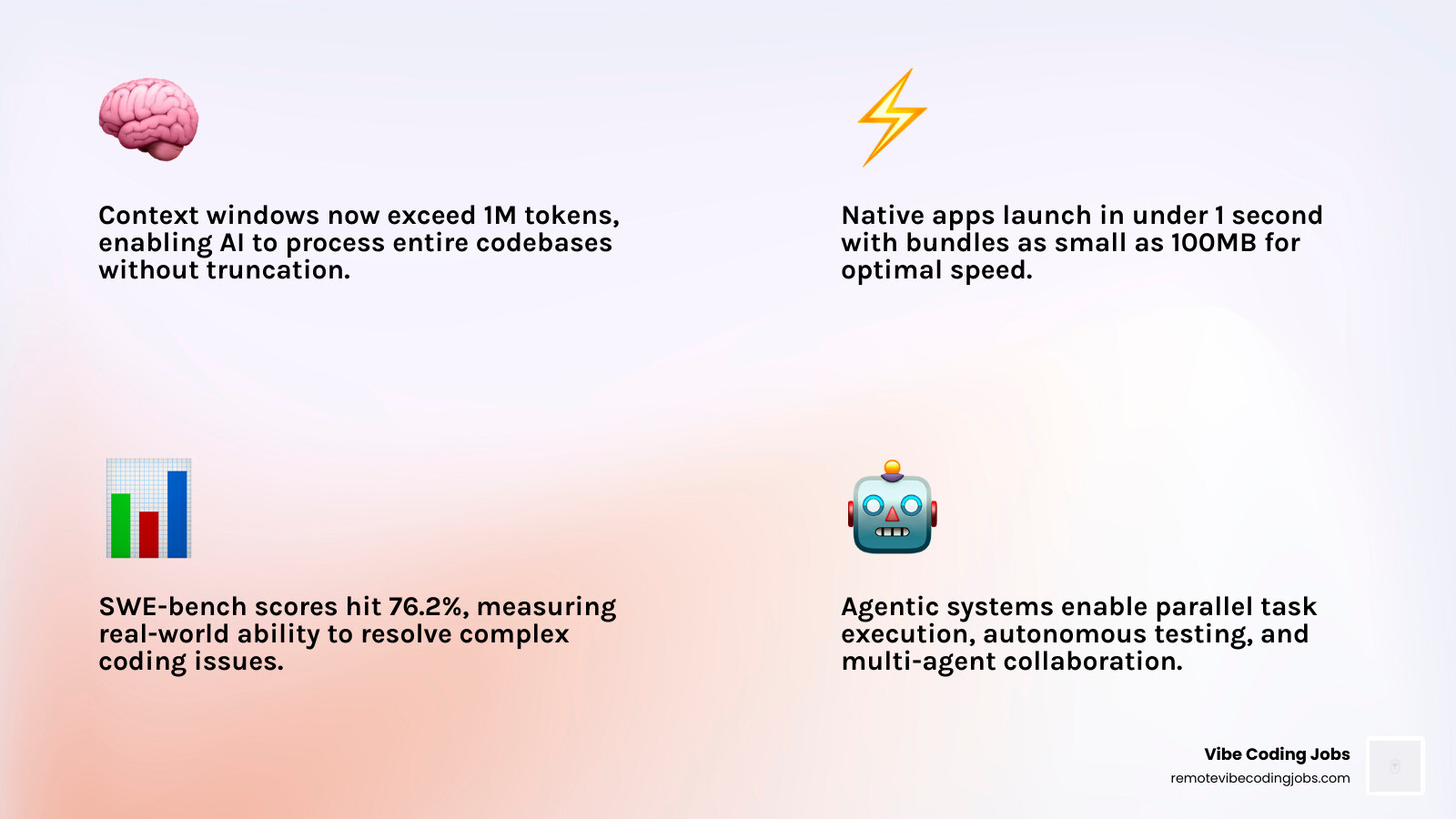 Context windows now exceed 1M tokens, enabling AI to process entire codebases without truncation.

Native apps launch in under 1 second with bundles as small as 100MB for optimal speed.

SWE-bench scores hit 76.2%, measuring real-world ability to resolve complex coding issues.

Agentic systems enable parallel task execution, autonomous testing, and multi-agent collaboration.

Vibe Coding Jobs
remotevibecodingjobs.com